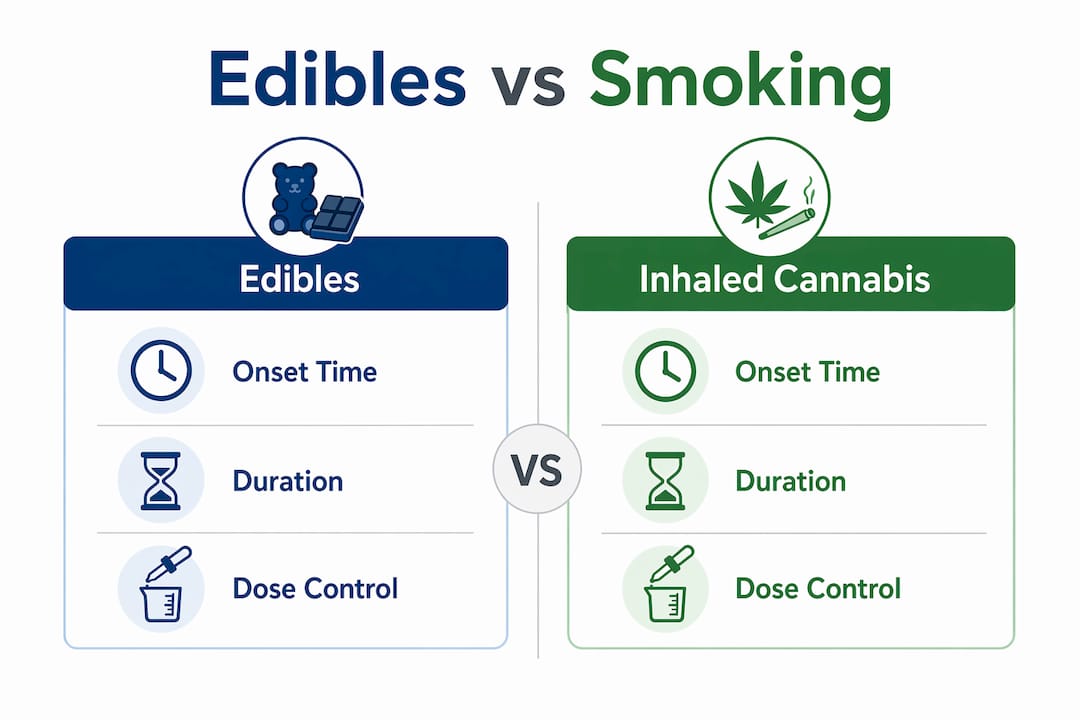 Edibles vs Smoking

Edibles

Onset Time

Duration

Dose Control

VS

Inhaled Cannabis

Onset Time

Duration

Dose Control